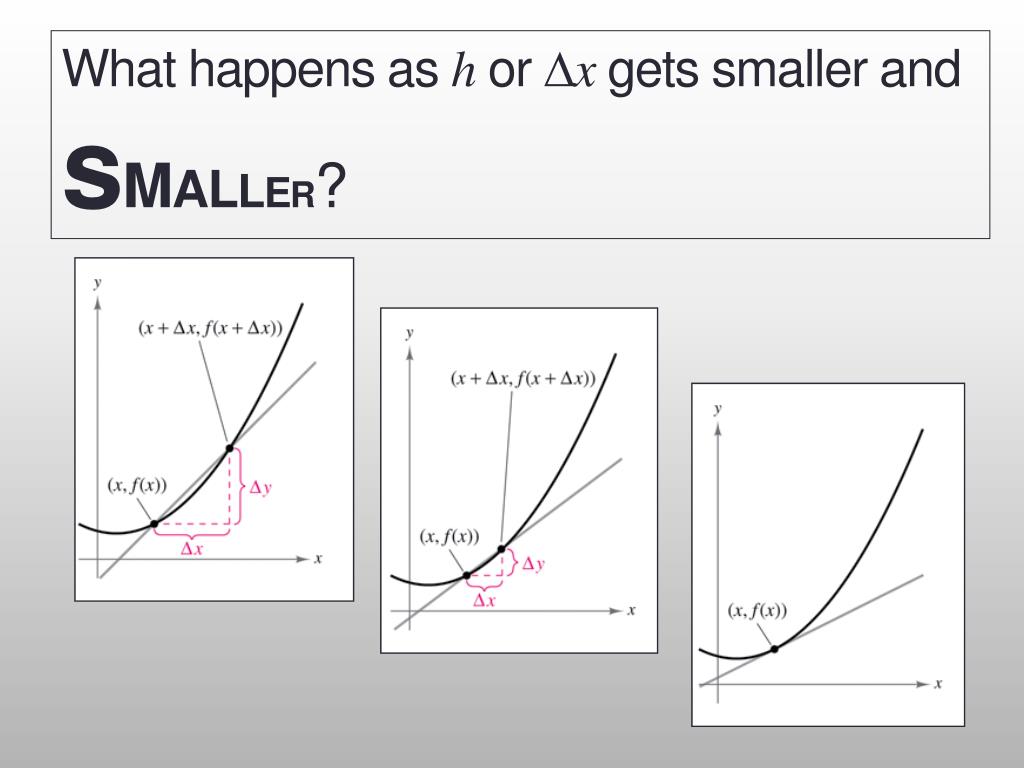 What happens as $h$ or $\Delta x$ gets smaller and SMALLER?

$y$
$(x + \Delta x, f(x + \Delta x))$
$(x, f(x))$
$\Delta y$
$\Delta x$
$x$

$y$
$(x + \Delta x, f(x + \Delta x))$
$(x, f(x))$
$\Delta y$
$\Delta x$
$x$

$y$
$(x, f(x))$
$x$